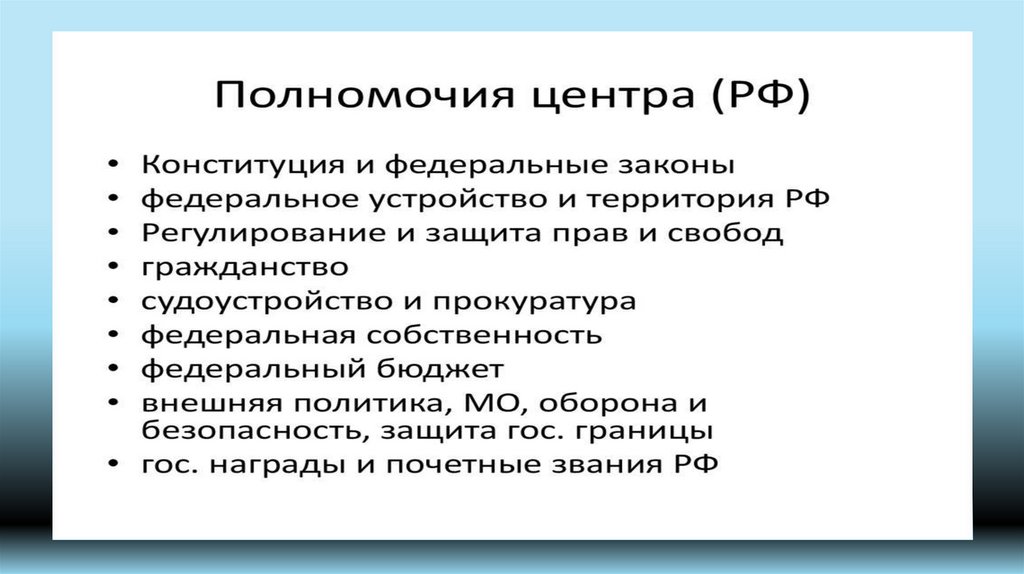 Полномочия центра (РФ)

• Конституция и федеральные законы
• федеральное устройство и территория РФ
• Регулирование и защита прав и свобод
• гражданство
• судоустройство и прокуратура
• федеральная собственность
• федеральный бюджет
• внешняя политика, МО, оборона и безопасность, защита гос. границы
• гос. награды и почетные звания РФ